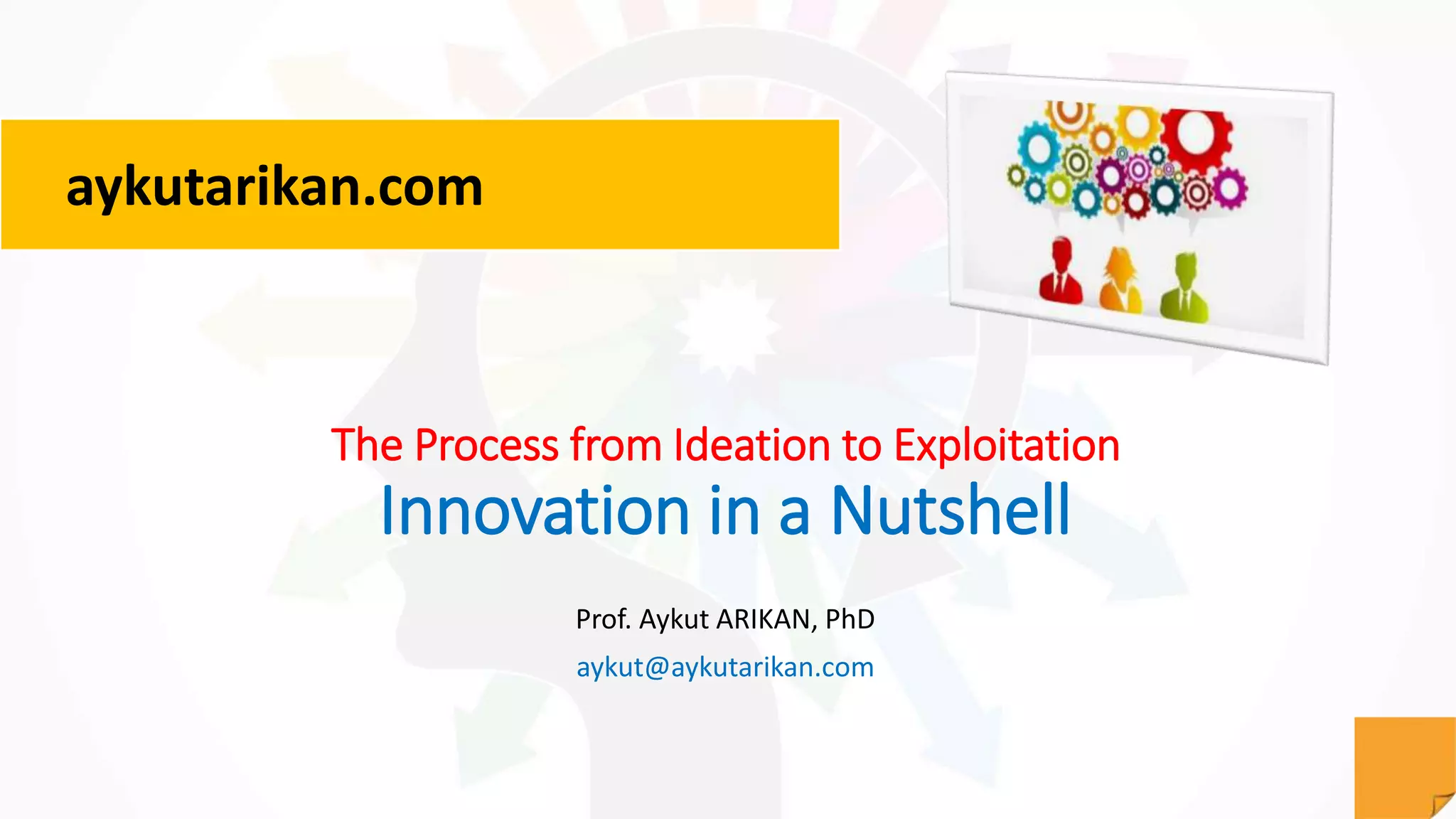 aykutarikan.com

The Process from Ideation to Exploitation
Innovation in a Nutshell

Prof. Aykut ARIKAN, PhD
aykut@aykutarikan.com